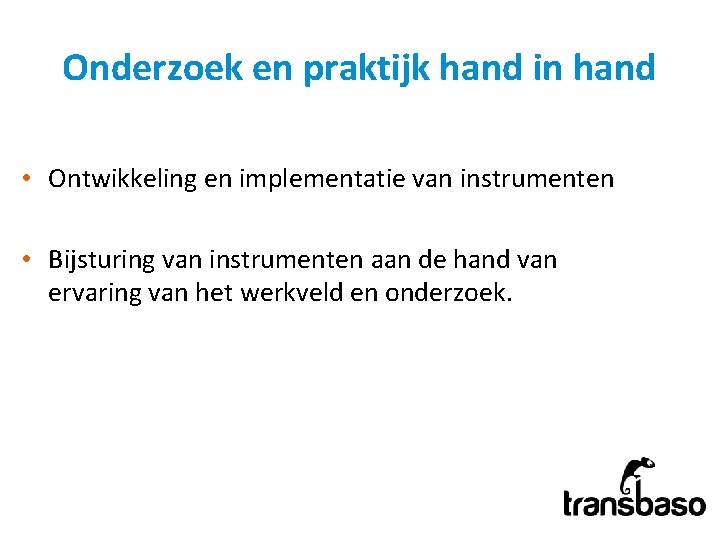 Onderzoek en praktijk hand in hand

• Ontwikkeling en implementatie van instrumenten

• Bijsturing van instrumenten aan de hand van ervaring van het werkveld en onderzoek.

transbaso